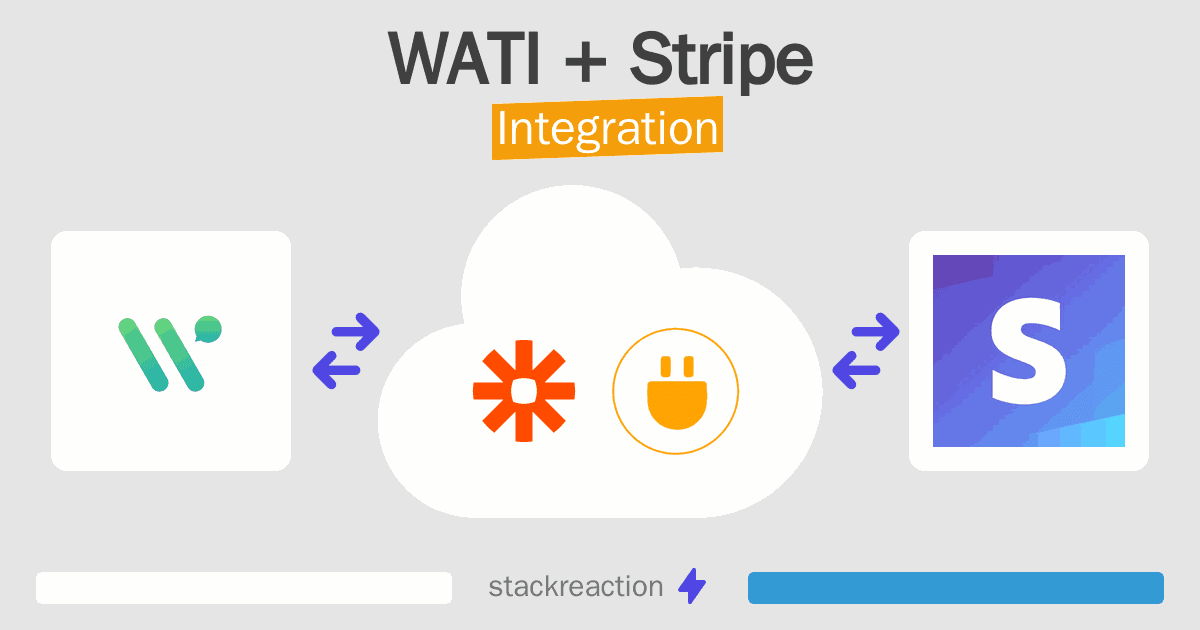 WATI + Stripe
Integration

S

stackreaction